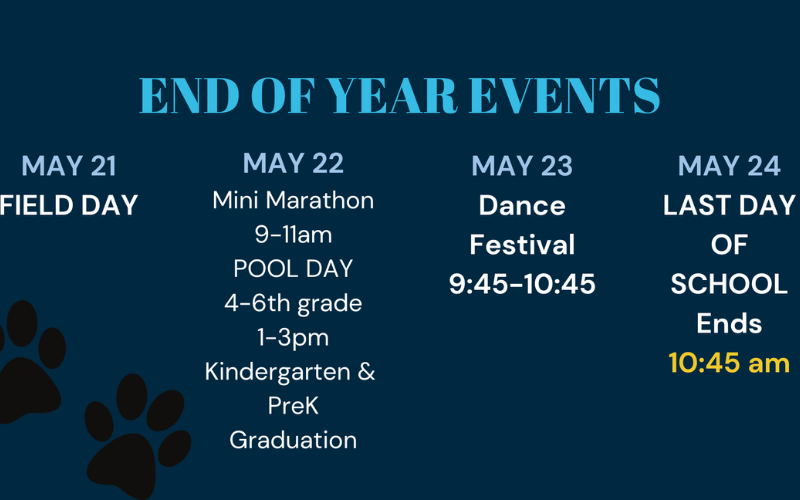 END OF YEAR EVENTS

MAY 21
FIELD DAY

MAY 22
Mini Marathon
9-11am
POOL DAY
4-6th grade
1-3pm
Kindergarten &
PreK
Graduation

MAY 23
Dance
Festival
9:45-10:45

MAY 24
LAST DAY
OF
SCHOOL
Ends
10:45 am